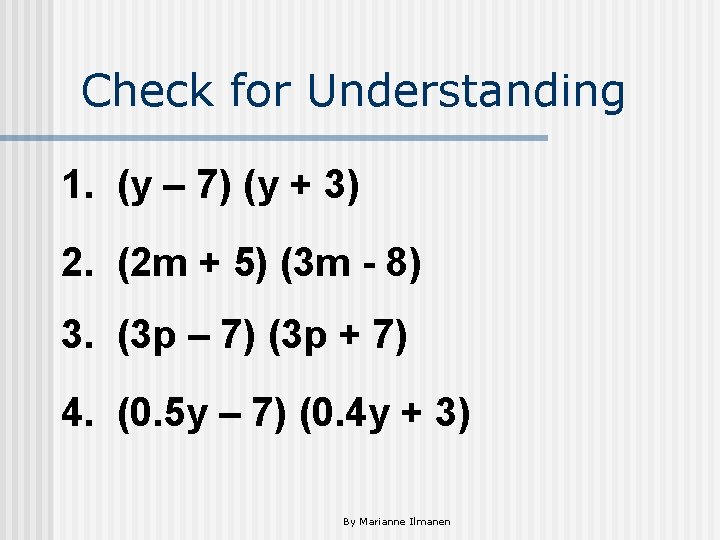 Check for Understanding

1. $(y - 7)(y + 3)$

2. $(2m + 5)(3m - 8)$

3. $(3p - 7)(3p + 7)$

4. $(0.5y - 7)(0.4y + 3)$

By Marianne Ilmanen